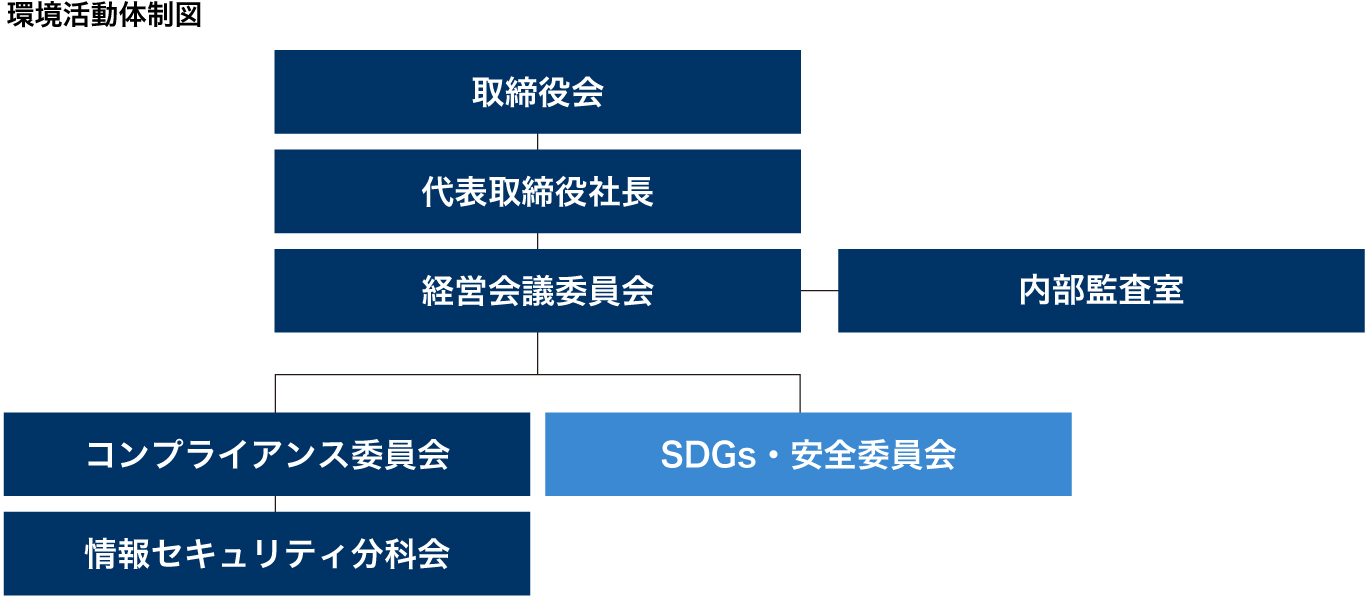 環境活動体制図

取締役会

代表取締役社長

経営会議委員会

内部監査室

コンプライアンス委員会

SDGs・安全委員会

情報セキュリティ分科会